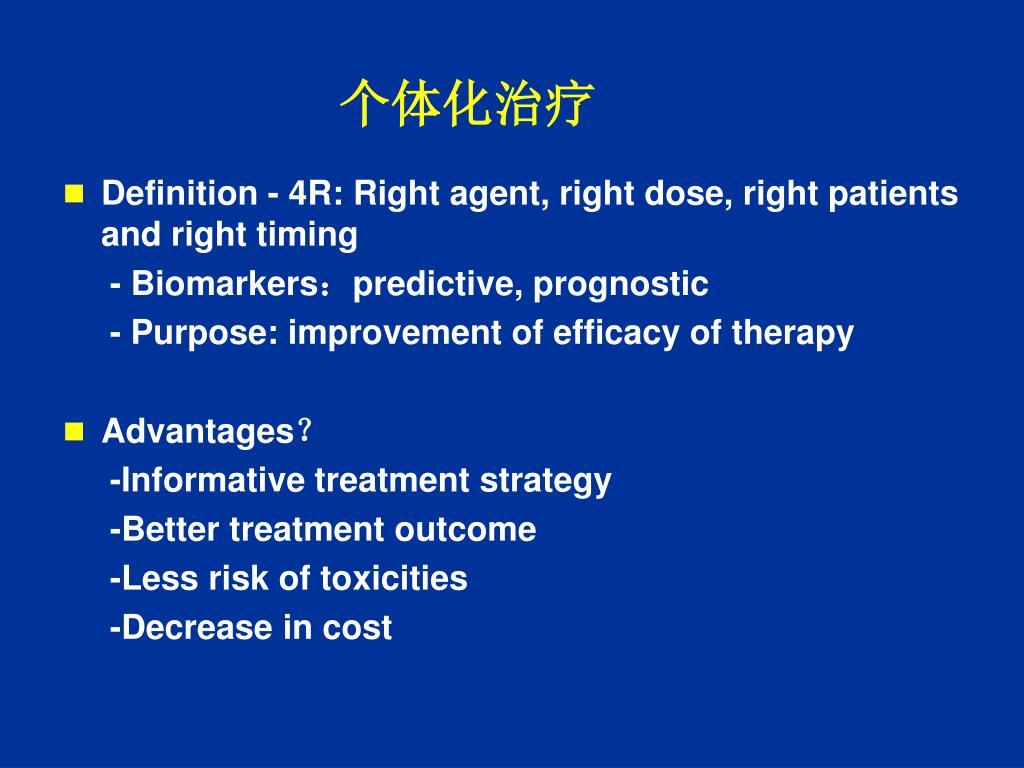 个体化治疗

Definition - 4R: Right agent, right dose, right patients and right timing

- Biomarkers：predictive, prognostic

- Purpose: improvement of efficacy of therapy

Advantages？

-Informative treatment strategy

-Better treatment outcome

-Less risk of toxicities

-Decrease in cost